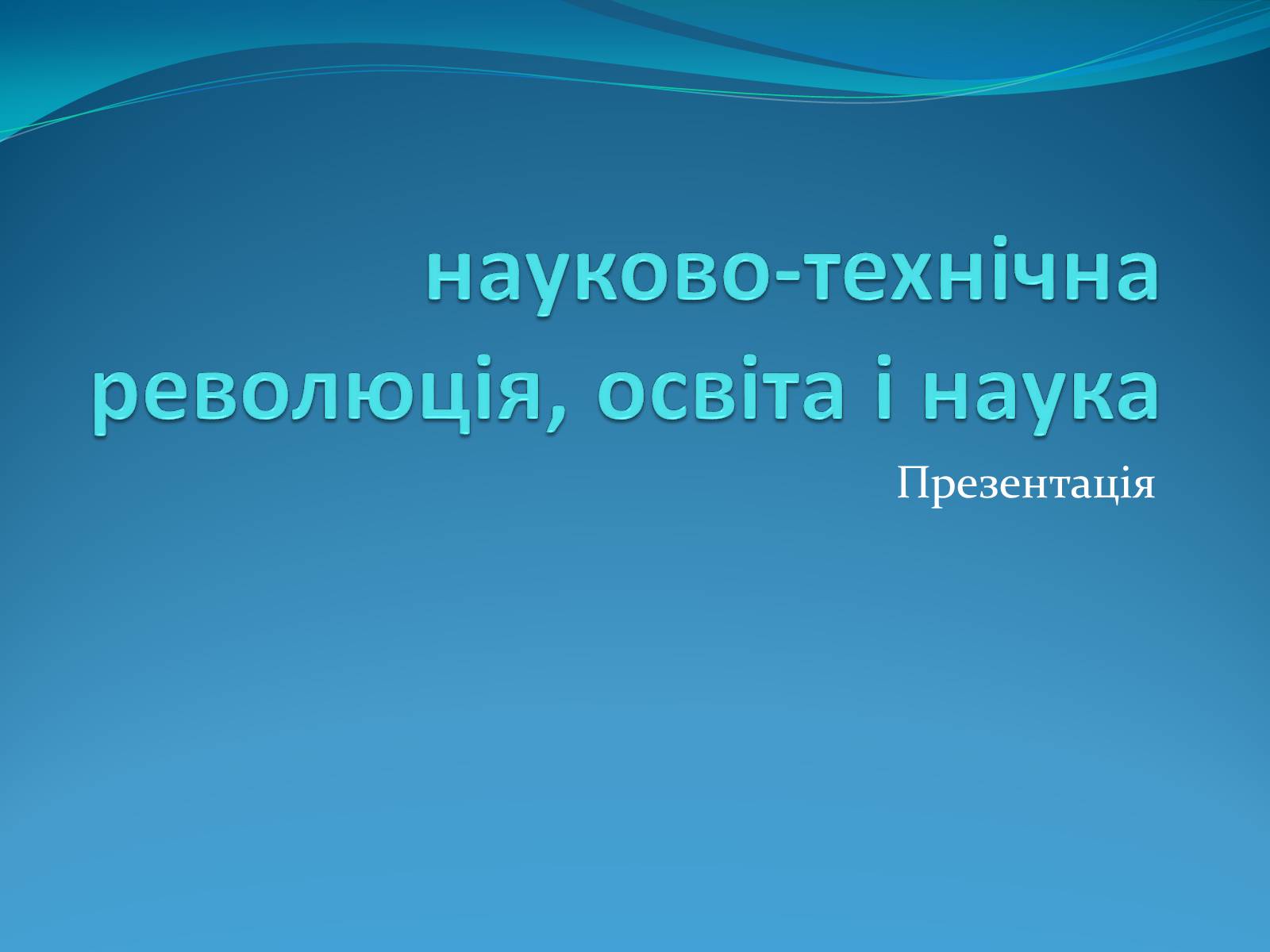 науково-технічна революція, освіта і наука

Презентація